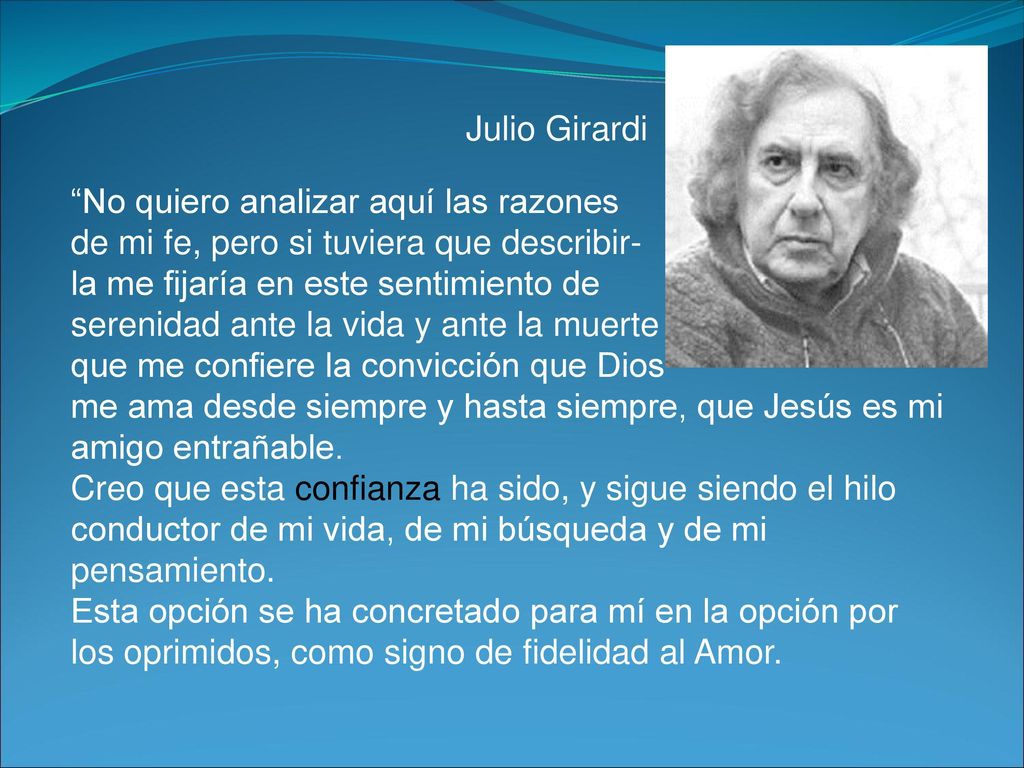 Julio Girardi

“No quiero analizar aquí las razones de mi fe, pero si tuviera que describirla me fijaría en este sentimiento de serenidad ante la vida y ante la muerte que me confiere la convicción que Dios me ama desde siempre y hasta siempre, que Jesús es mi amigo entrañable.
Creo que esta confianza ha sido, y sigue siendo el hilo conductor de mi vida, de mi búsqueda y de mi pensamiento.
Esta opción se ha concretado para mí en la opción por los oprimidos, como signo de fidelidad al Amor.